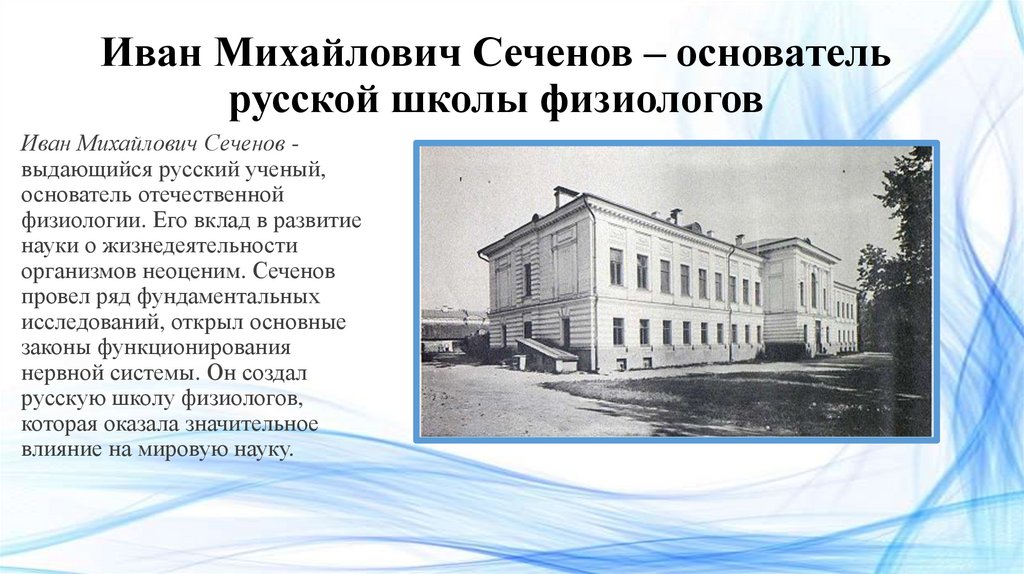 Иван Михайлович Сеченов – основатель русской школы физиологов

Иван Михайлович Сеченов - выдающийся русский ученый, основатель отечественной физиологии. Его вклад в развитие науки о жизнедеятельности организмов неоценим. Сеченов провел ряд фундаментальных исследований, открыл основные законы функционирования нервной системы. Он создал русскую школу физиологов, которая оказала значительное влияние на мировую науку.